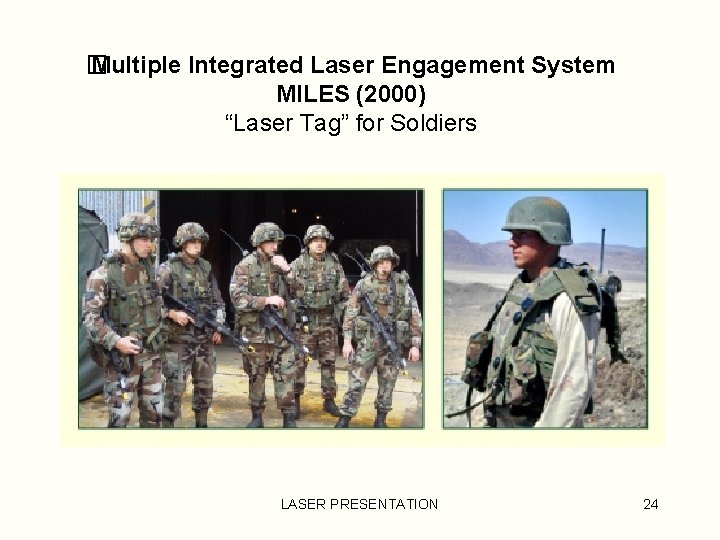 Multiple Integrated Laser Engagement System
MILES (2000)
“Laser Tag” for Soldiers

LASER PRESENTATION

24